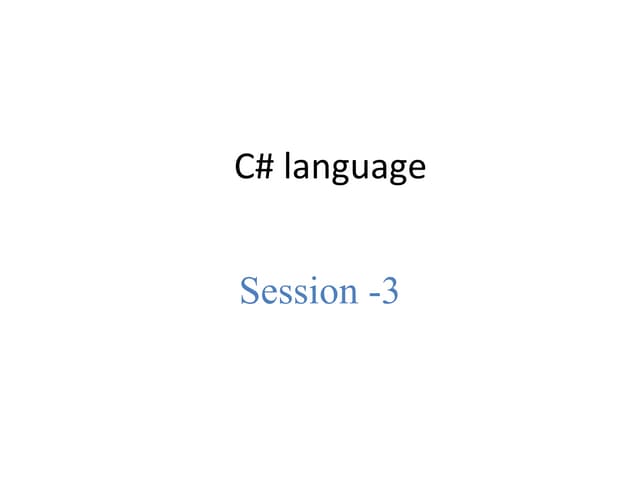 C# language

Session -3